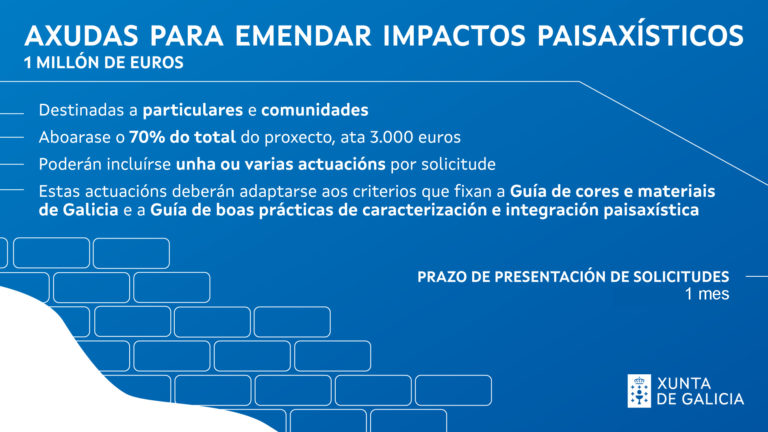 AXUDAS PARA EMENDAR IMPACTOS PAISAXÍSTICOS
1 MILLÓN DE EUROS

Destinadas a particulares e comunidades

Aboarase o 70% do total do proxecto, ata 3.000 euros

Poderán incluírse unha ou varias actuacións por solicitude

Estas actuacións deberán adaptarse aos criterios que fixan a Guía de cores e materiais de Galicia e a Guía de boas prácticas de caracterización e integración paisaxística

PRAZO DE PRESENTACIÓN DE SOLICITUDES
1 mes

XUNTA DE GALICIA